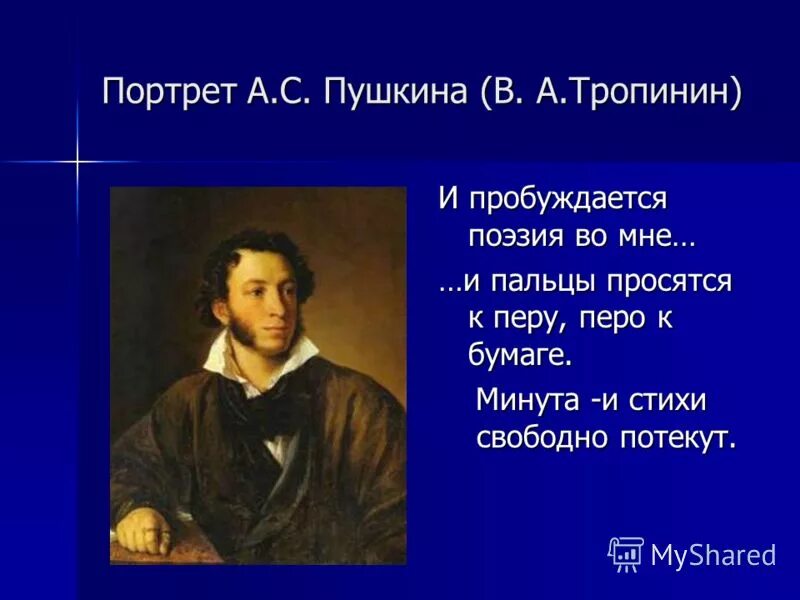 Портрет А.С. Пушкина (В. А.Тропинин)

И пробуждается поэзия во мне…

…и пальцы просятся к перу, перо к бумаге.

Минута -и стихи свободно потекут.

MyShared